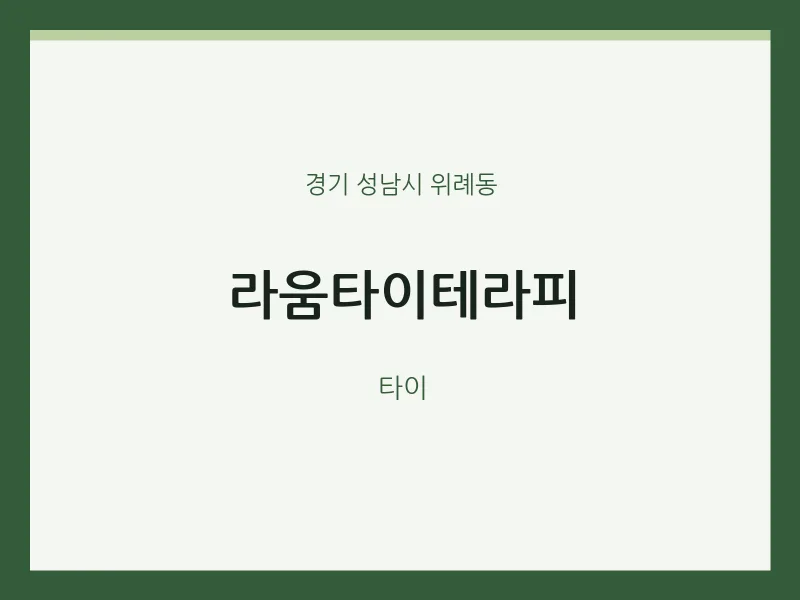 경기 성남시 위례동

라움타이테라피

타이